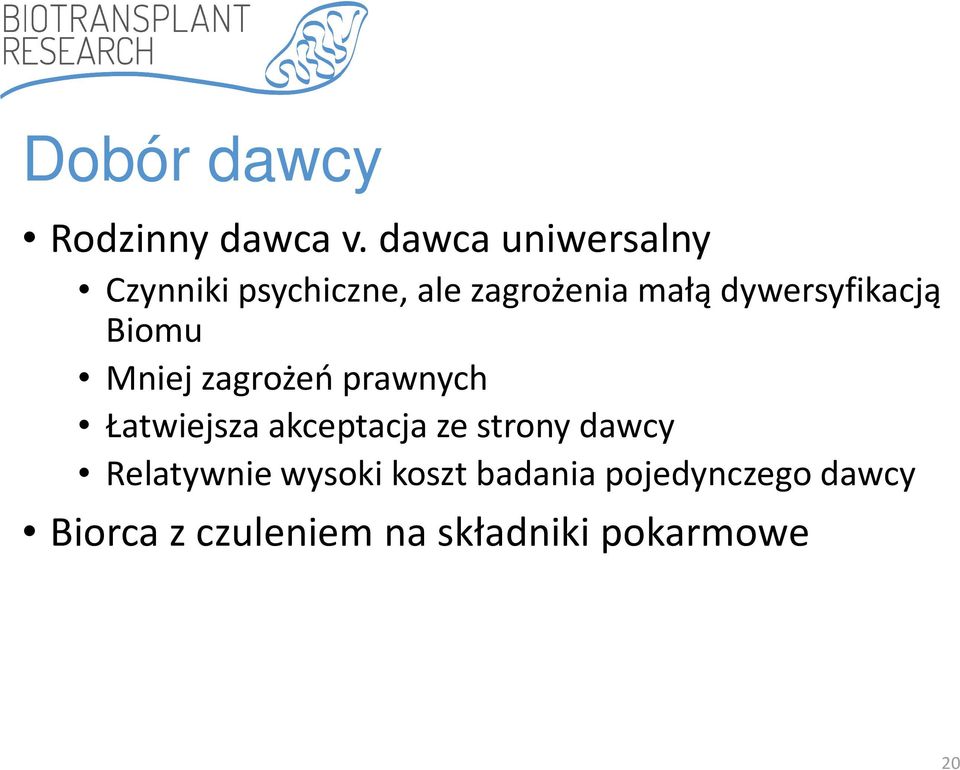 BIOTRANSPLANT
RESEARCH

Dobór dawcy

• Rodzinny dawca v. dawca uniwersalny
  • Czynniki psychiczne, ale zagrożenia małą dywersyfikacją Biomu
  • Mniej zagrożeń prawnych
  • Łatwiejsza akceptacja ze strony dawcy
  • Relatywnie wysoki koszt badania pojedynczego dawcy
• Biorca z czuleniem na składniki pokarmowe

20